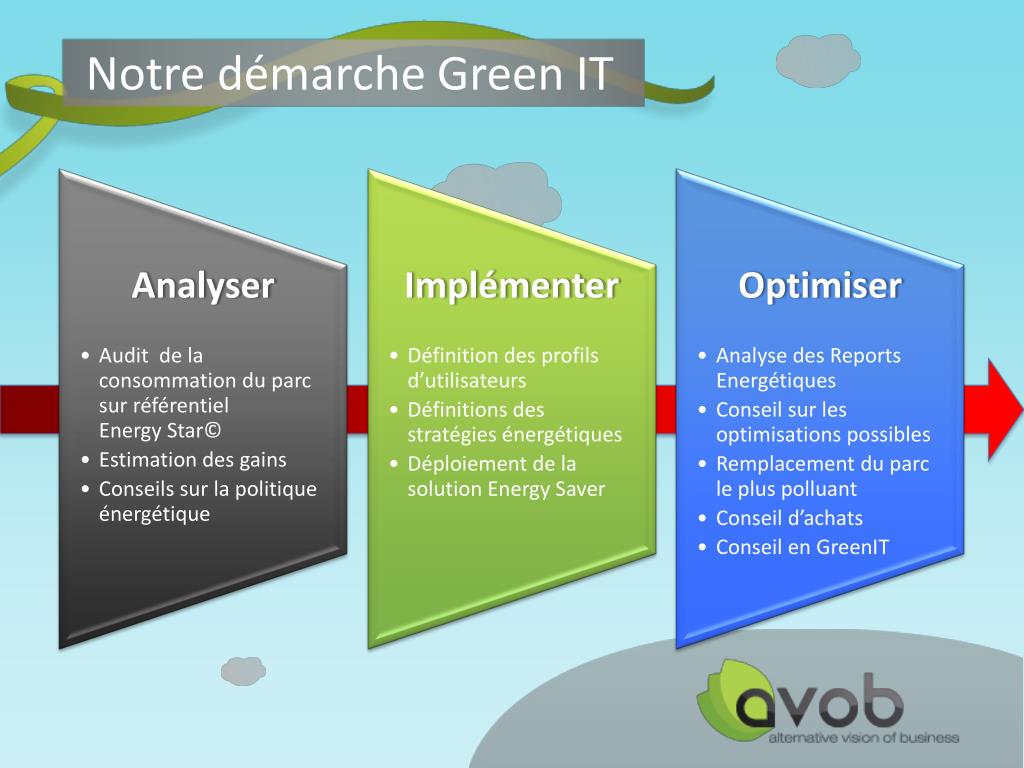 Notre démarche Green IT

Analyser

• Audit de la consommation du parc sur référentiel Energy Star©
• Estimation des gains
• Conseils sur la politique énergétique

Implémenter

• Définition des profils d'utilisateurs
• Définitions des stratégies énergétiques
• Déploiement de la solution Energy Saver

Optimiser

• Analyse des Reports Energétiques
• Conseil sur les optimisations possibles
• Remplacement du parc le plus polluant
• Conseil d'achats
• Conseil en GreenIT

avob
alternative vision of business